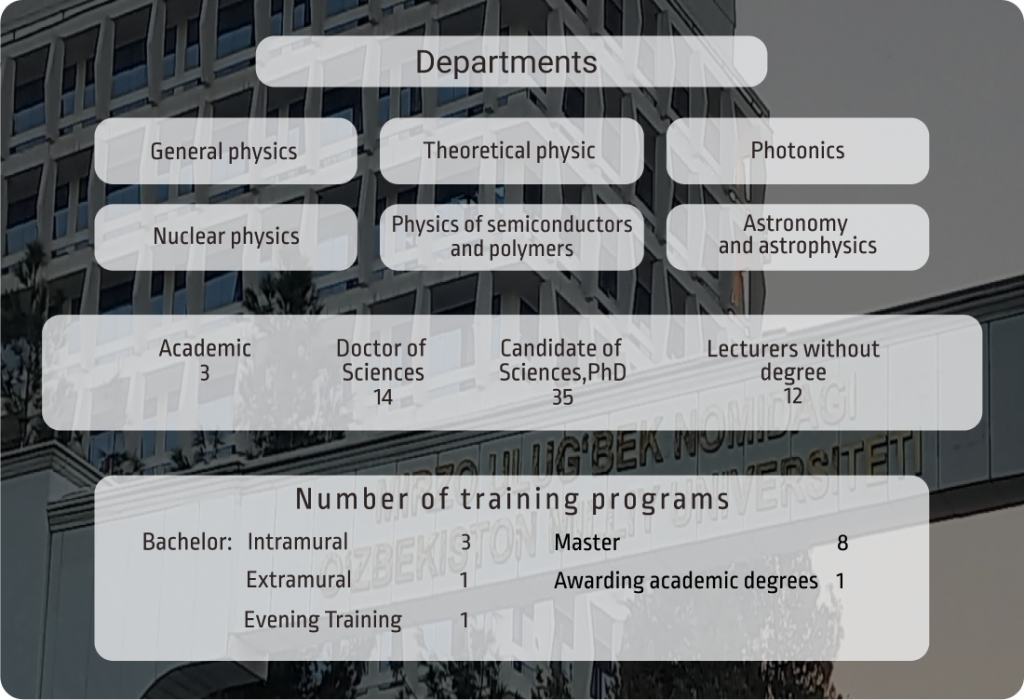 Departments

General physics

Theoretical physic

Photonics

Nuclear physics

Physics of semiconductors and polymers

Astronomy and astrophysics

Academic
3

Doctor of Sciences
14

Candidate of Sciences,PhD
35

Lecturers without degree
12

MIRZO ULUG'BEK NOMIDAGI
O'ZBEKISTON MILLIY UNIVERSITETI

Number of training programs

Bachelor: Intramural 3
Extramural 1
Evening Training 1

Master 8
Awarding academic degrees 1